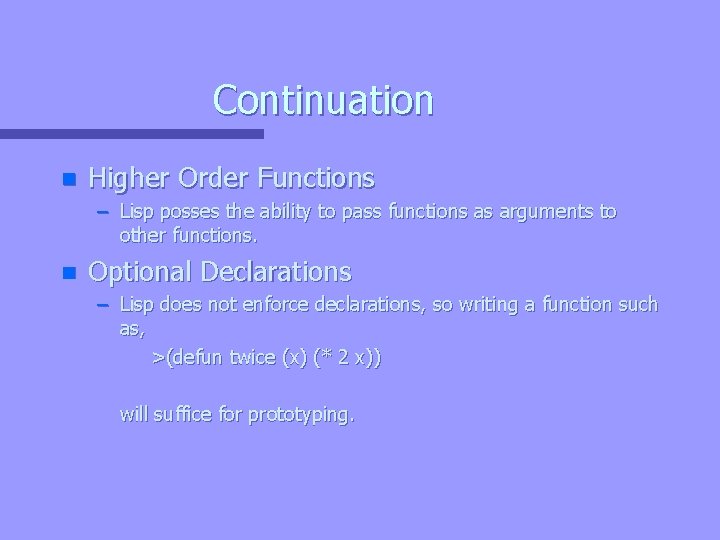 Continuation

Higher Order Functions

– Lisp posses the ability to pass functions as arguments to other functions.

Optional Declarations

– Lisp does not enforce declarations, so writing a function such as,

>(defun twice (x) (* 2 x))

will suffice for prototyping.